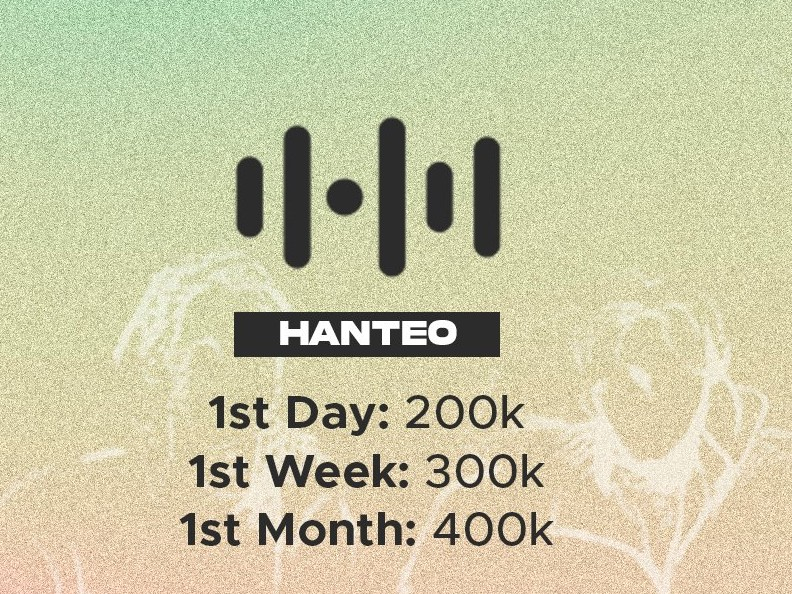 HANTEO

1st Day: 200k
1st Week: 300k
1st Month: 400k